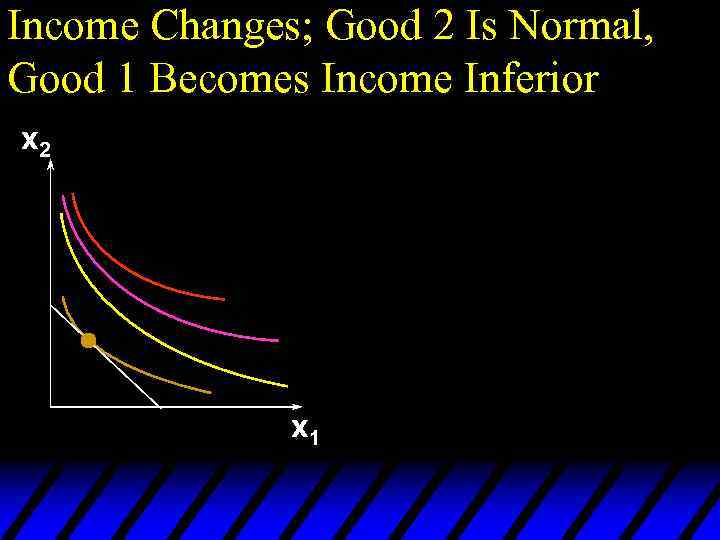 Income Changes; Good 2 Is Normal, Good 1 Becomes Income Inferior

$x_2$

$x_1$